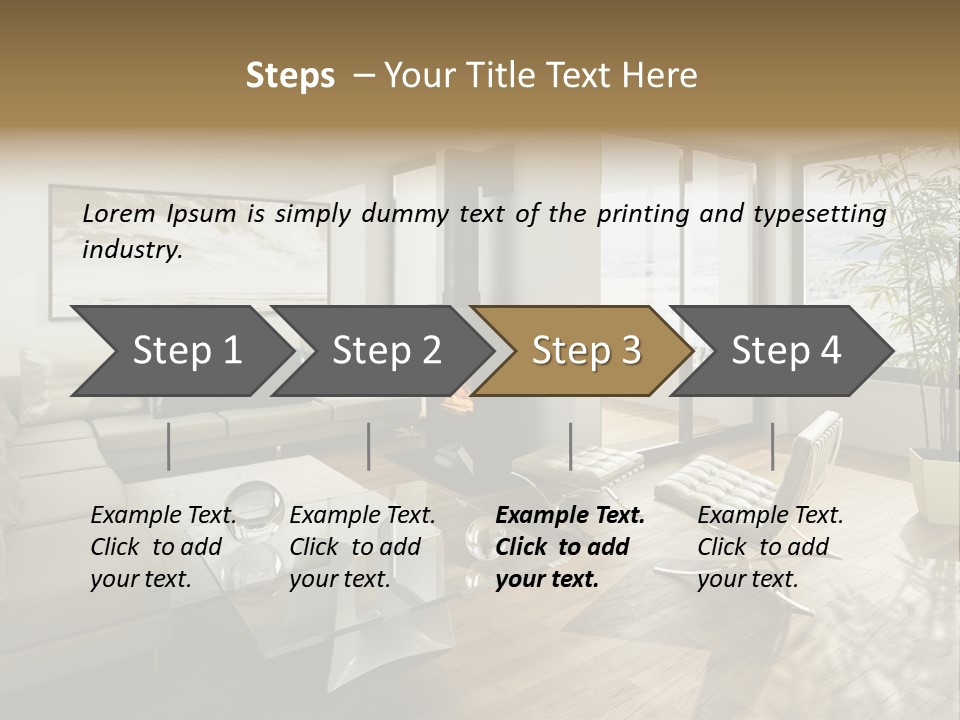 Steps – Your Title Text Here

Lorem Ipsum is simply dummy text of the printing and typesetting industry.

Step 1

Step 2

Step 3

Step 4

Example Text. Click to add your text.

Example Text. Click to add your text.

Example Text. Click to add your text.

Example Text. Click to add your text.